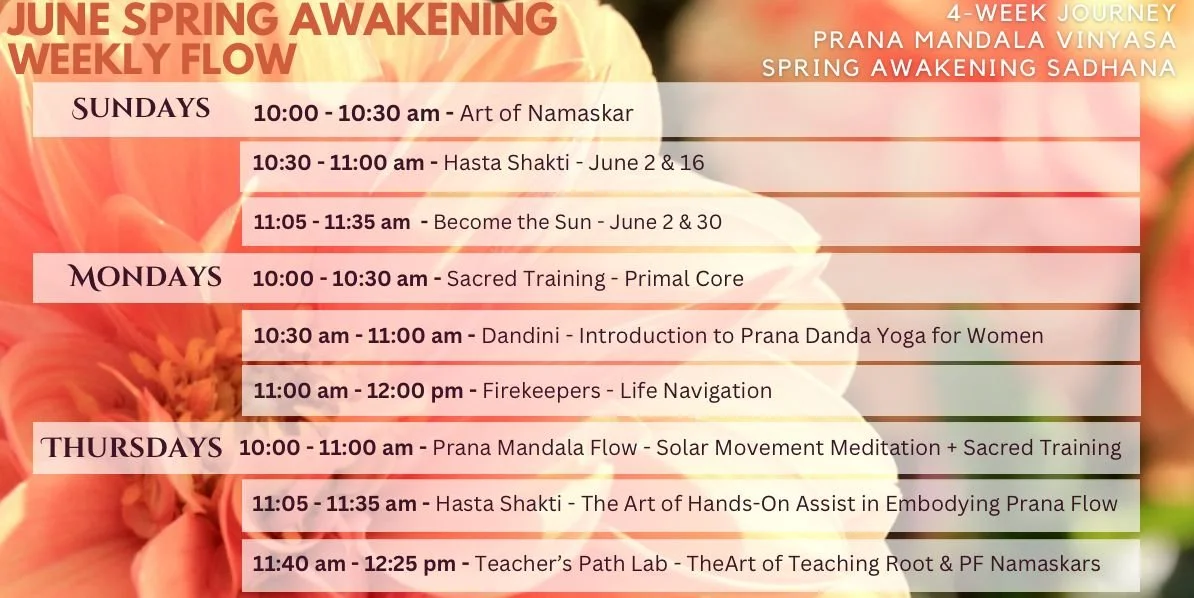 JUNE SPRING AWAKENING WEEKLY FLOW

4-WEEK JOURNEY
PRANA MANDALA VINYASA
SPRING AWAKENING SADHANA

SUNDAYS
10:00 - 10:30 am - Art of Namaskar
10:30 - 11:00 am - Hasta Shakti - June 2 & 16
11:05 - 11:35 am - Become the Sun - June 2 & 30

MONDAYS
10:00 - 10:30 am - Sacred Training - Primal Core
10:30 am - 11:00 am - Dandini - Introduction to Prana Danda Yoga for Women
11:00 am - 12:00 pm - Firekeepers - Life Navigation

THURSDAYS
10:00 - 11:00 am - Prana Mandala Flow - Solar Movement Meditation + Sacred Training
11:05 - 11:35 am - Hasta Shakti - The Art of Hands-On Assist in Embodying Prana Flow
11:40 am - 12:25 pm - Teacher's Path Lab - TheArt of Teaching Root & PF Namaskars